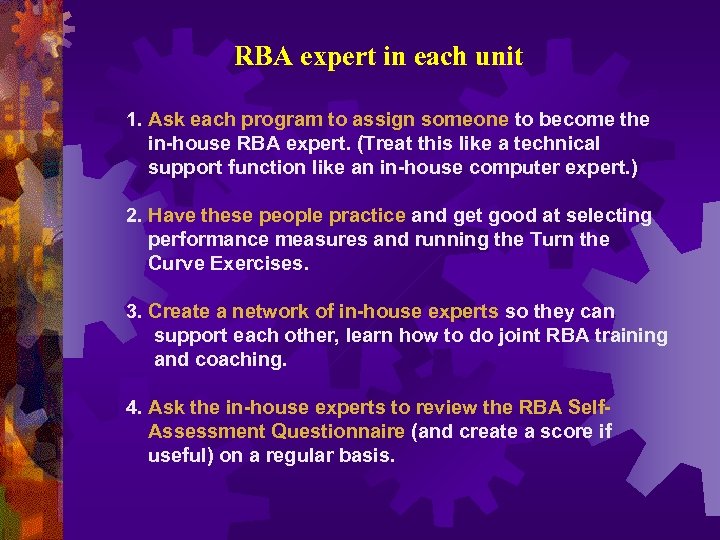 RBA expert in each unit

1. Ask each program to assign someone to become the in-house RBA expert. (Treat this like a technical support function like an in-house computer expert.)

2. Have these people practice and get good at selecting performance measures and running the Turn the Curve Exercises.

3. Create a network of in-house experts so they can support each other, learn how to do joint RBA training and coaching.

4. Ask the in-house experts to review the RBA Self-Assessment Questionnaire (and create a score if useful) on a regular basis.